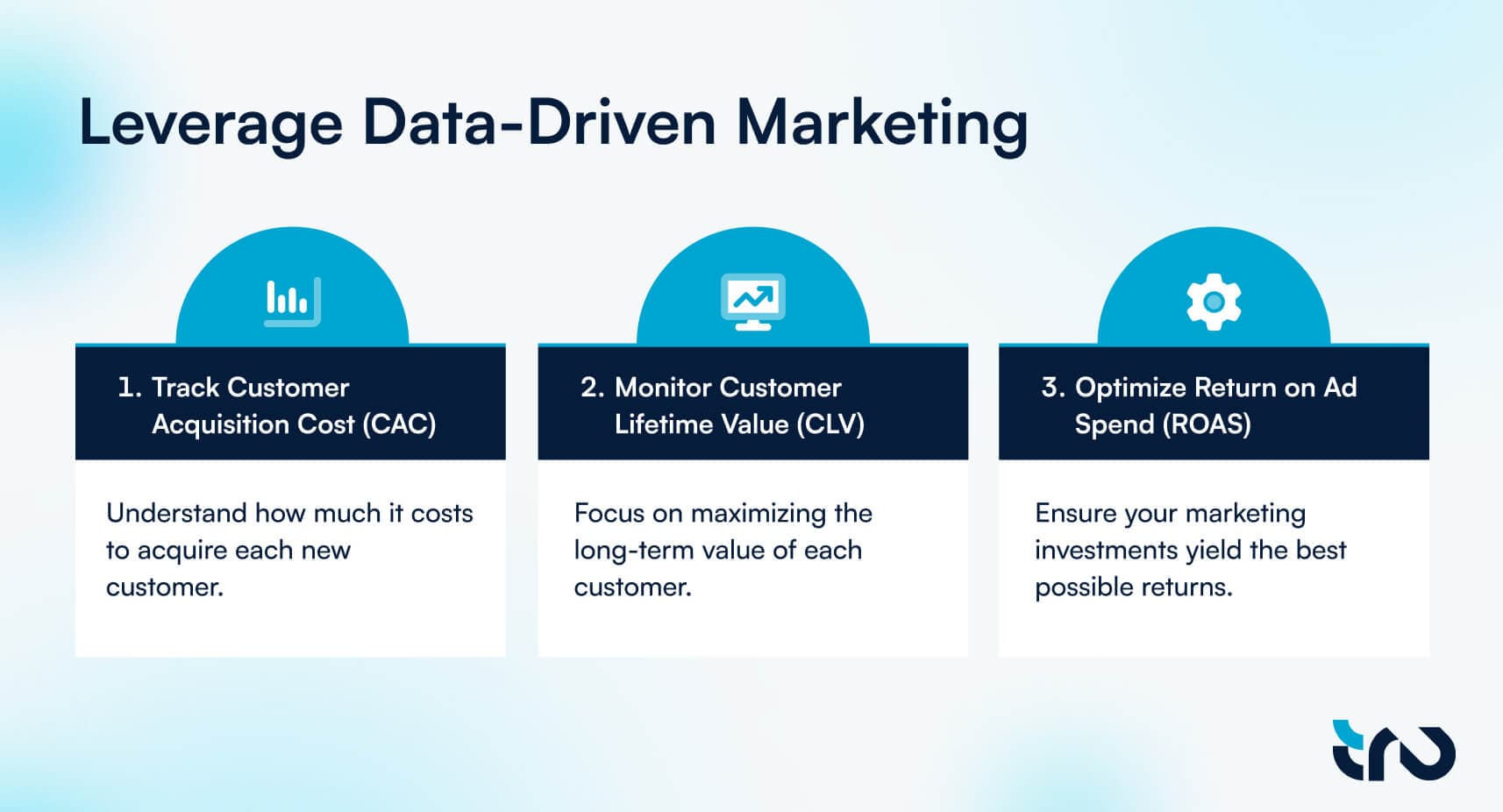 Leverage Data-Driven Marketing

1. Track Customer Acquisition Cost (CAC)

Understand how much it costs to acquire each new customer.

2. Monitor Customer Lifetime Value (CLV)

Focus on maximizing the long-term value of each customer.

3. Optimize Return on Ad Spend (ROAS)

Ensure your marketing investments yield the best possible returns.